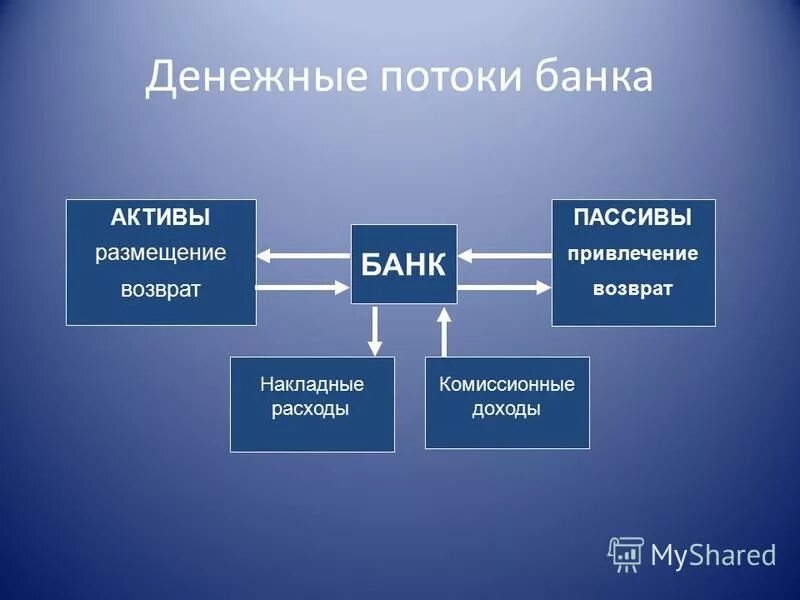 Денежные потоки банка

АКТИВЫ
размещение
возврат

БАНК

ПАССИВЫ
привлечение
возврат

Накладные расходы

Комиссионные доходы

MyShared